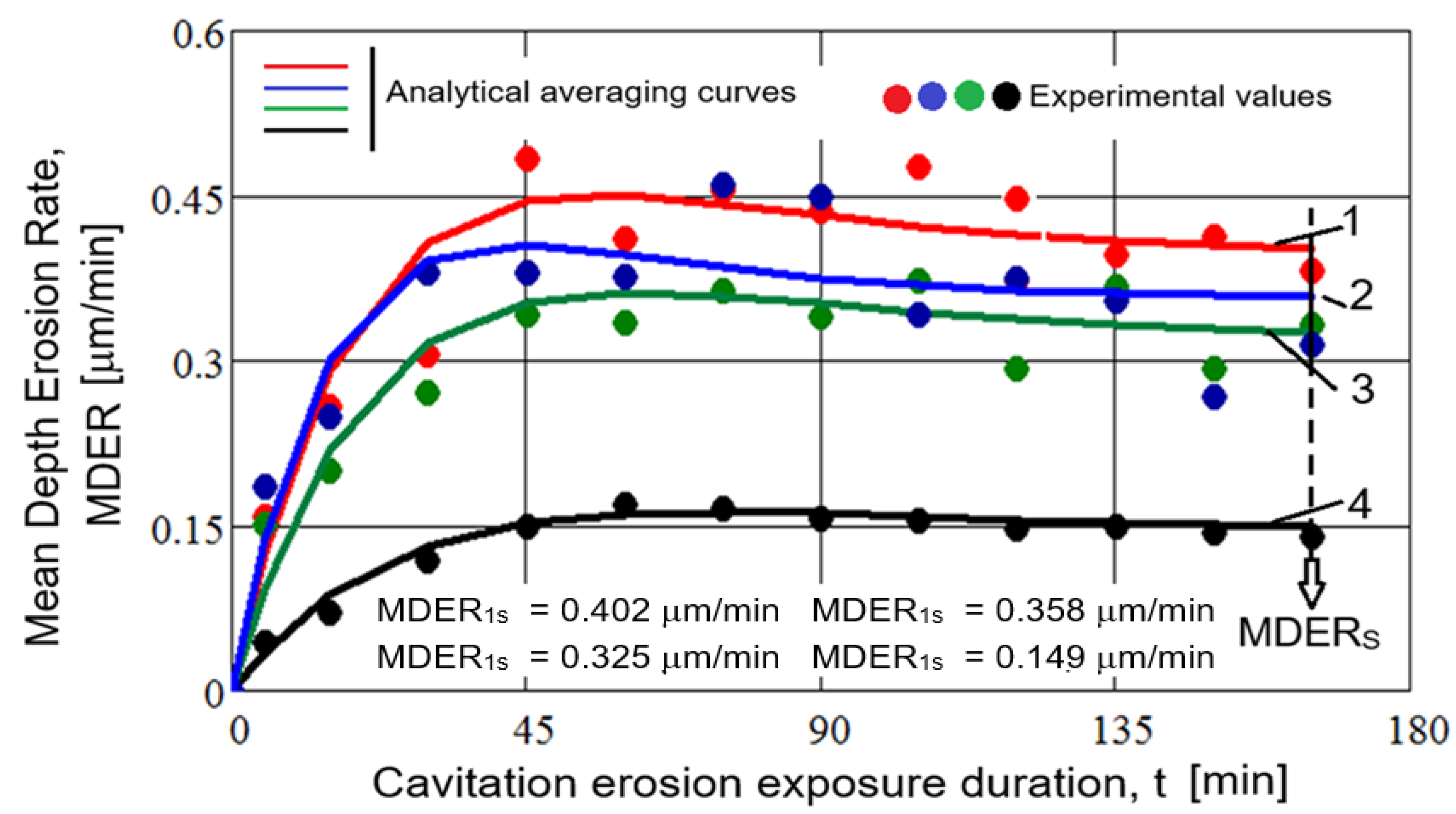 Mean Depth Erosion Rate, MDER [μm/min]

0.6
0.45
0.3
0.15
0

Analytical averaging curves

Experimental values

1
2
3
4

$MDER_{1s}$ = 0.402 μm/min $MDER_{1s}$ = 0.358 μm/min
$MDER_{1s}$ = 0.325 μm/min $MDER_{1s}$ = 0.149 μm/min

$MDER_S$

0
45
90
135
180

Cavitation erosion exposure duration, t [min]